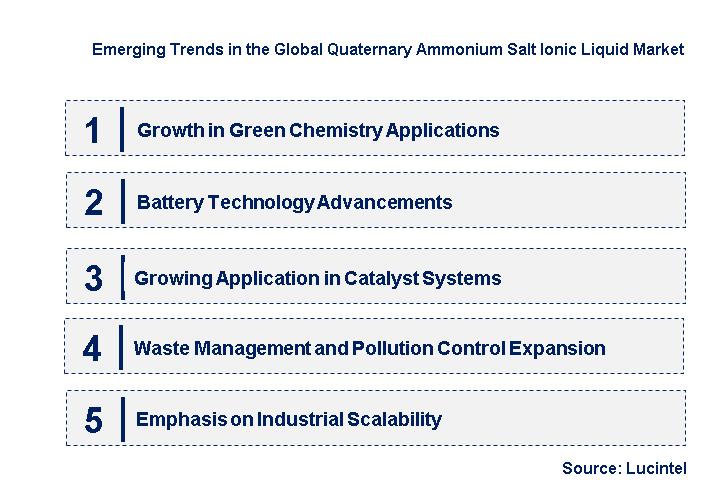 Emerging Trends in the Global Quaternary Ammonium Salt Ionic Liquid Market

1 Growth in Green Chemistry Applications

2 Battery Technology Advancements

3 Growing Application in Catalyst Systems

4 Waste Management and Pollution Control Expansion

5 Emphasis on Industrial Scalability

Source: Lucintel